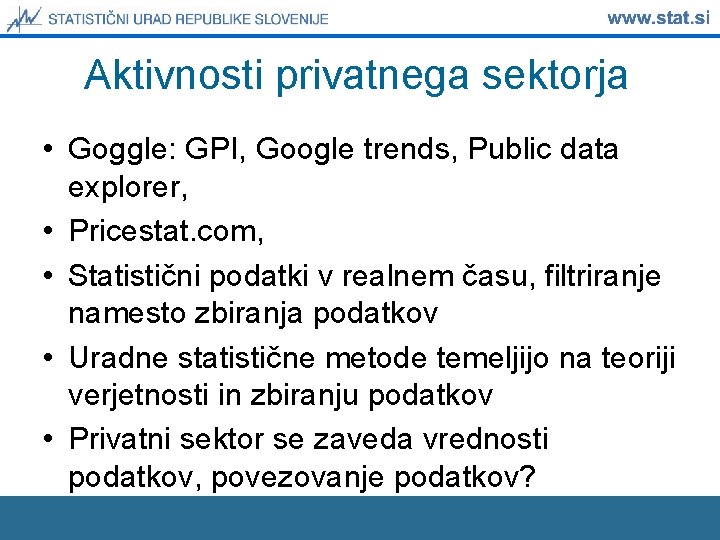 STATISTIČNI URAD REPUBLIKE SLOVENIJE
www.stat.si

Aktivnosti privatnega sektorja

• Goggle: GPI, Google trends, Public data explorer,
• Pricestat.com,
• Statistični podatki v realnem času, filtriranje namesto zbiranja podatkov
• Uradne statistične metode temeljijo na teoriji verjetnosti in zbiranju podatkov
• Privatni sektor se zaveda vrednosti podatkov, povezovanje podatkov?